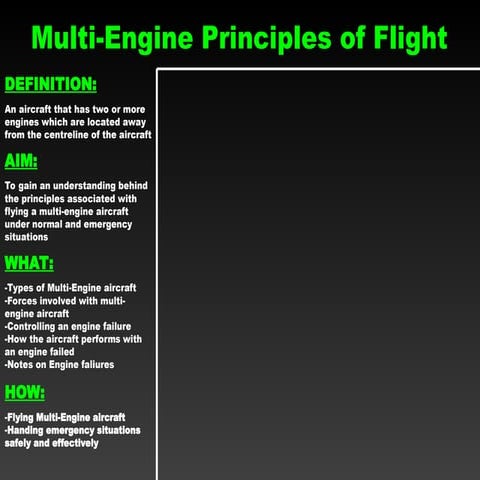 Multi-Engine Principles of Flight

DEFINITION:

An aircraft that has two or more engines which are located away from the centreline of the aircraft

AIM:

To gain an understanding behind the principles associated with flying a multi-engine aircraft under normal and emergency situations

WHAT:

-Types of Multi-Engine aircraft
-Forces involved with multi-engine aircraft
-Controlling an engine failure
-How the aircraft performs with an engine failed
-Notes on Engine failures

HOW:

-Flying Multi-Engine aircraft
-Handing emergency situations safely and effectively